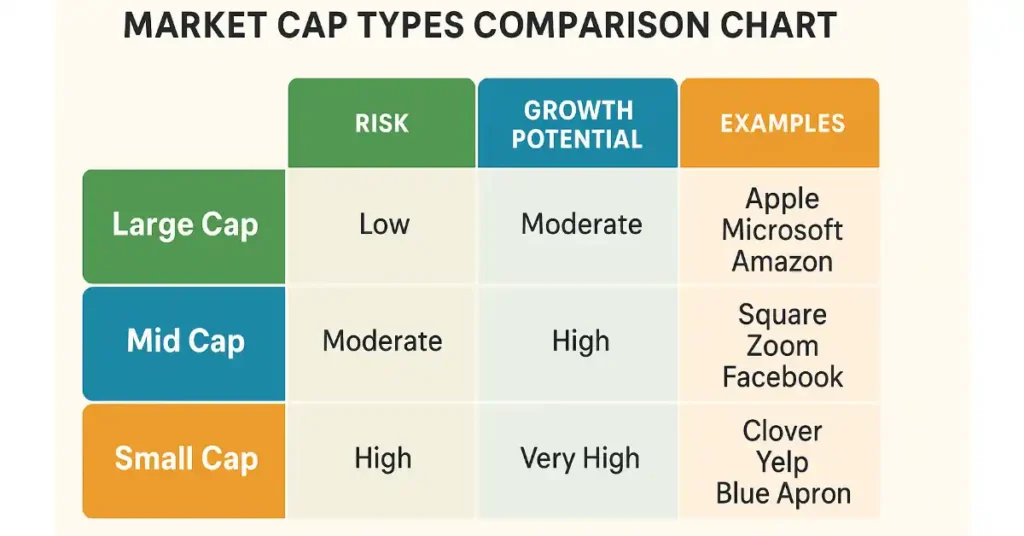 MARKET CAP TYPES COMPARISON CHART

| | RISK | GROWTH POTENTIAL | EXAMPLES |
|---|---|---|---|
| Large Cap | Low | Moderate | Apple Microsoft Amazon |
| Mid Cap | Moderate | High | Square Zoom Facebook |
| Small Cap | High | Very High | Clover Yelp Blue Apron |